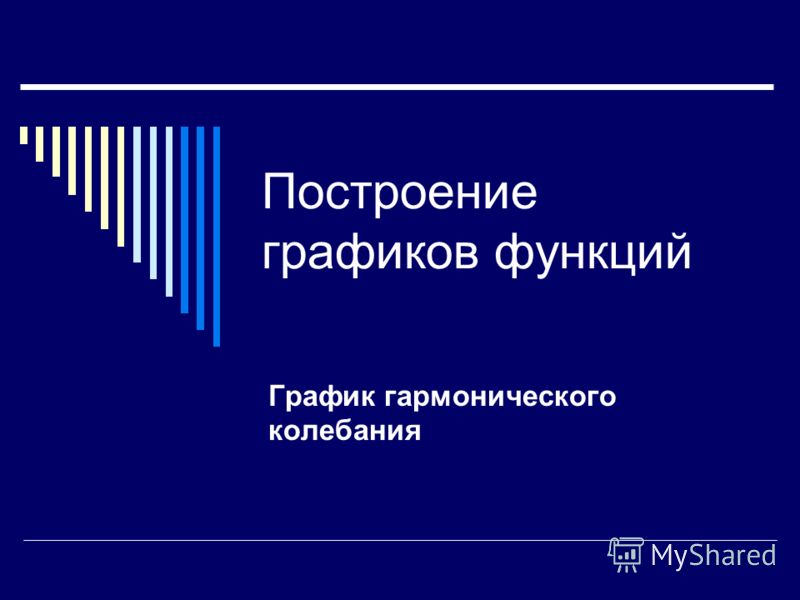 Построение графиков функций

График гармонического колебания

MyShared